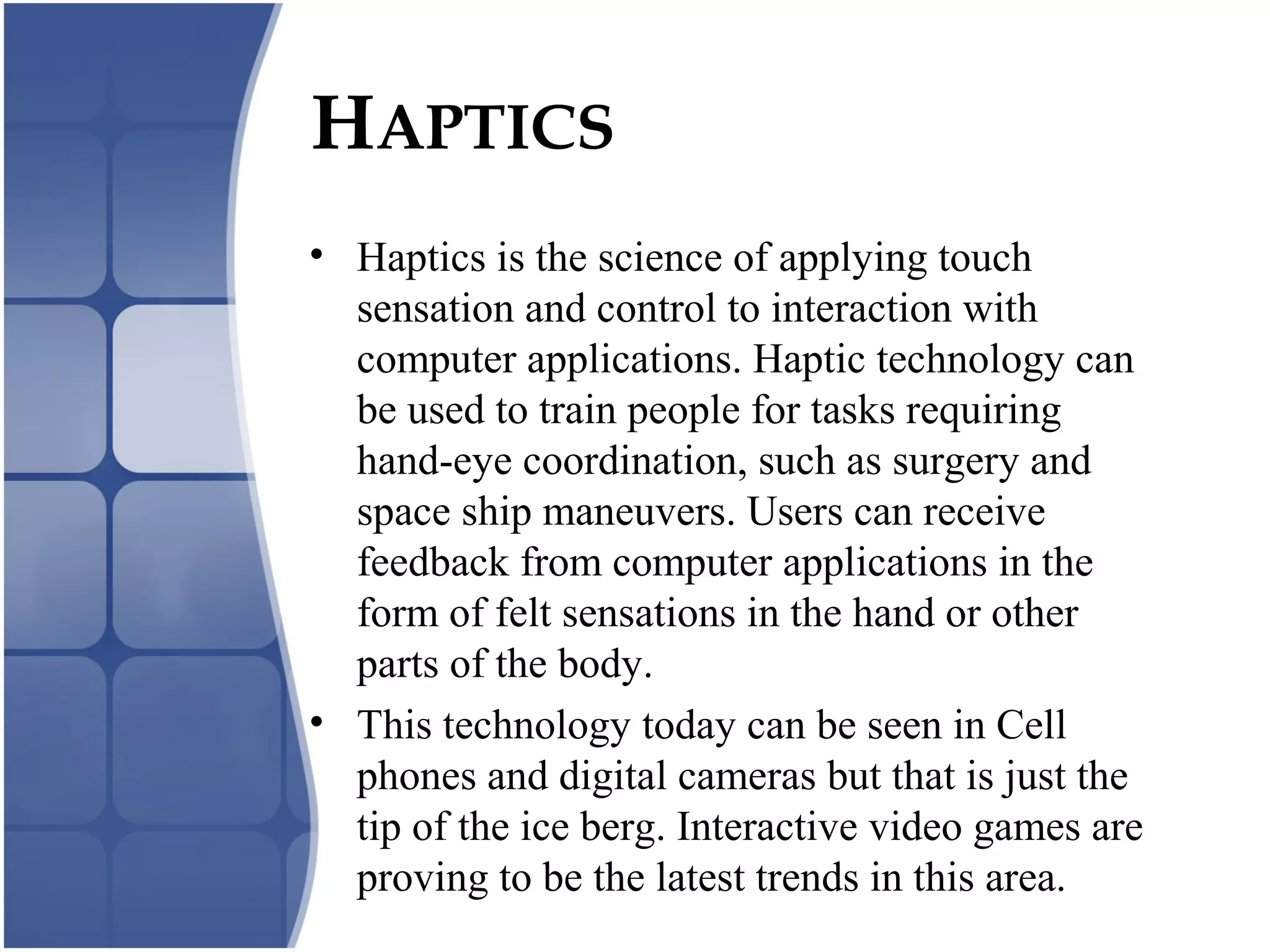 HAPTICS

• Haptics is the science of applying touch sensation and control to interaction with computer applications. Haptic technology can be used to train people for tasks requiring hand-eye coordination, such as surgery and space ship maneuvers. Users can receive feedback from computer applications in the form of felt sensations in the hand or other parts of the body.

• This technology today can be seen in Cell phones and digital cameras but that is just the tip of the ice berg. Interactive video games are proving to be the latest trends in this area.